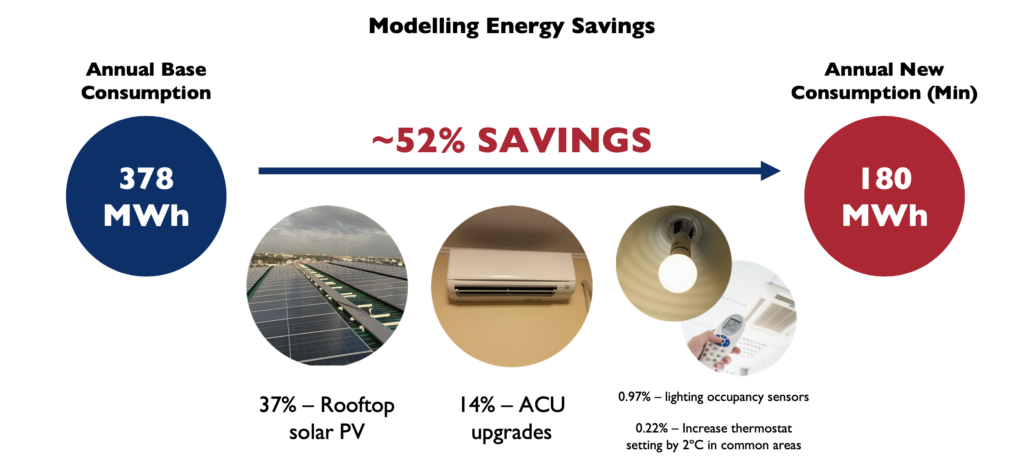 Modelling Energy Savings

Annual Base Consumption

378 MWh

~52% SAVINGS

Annual New Consumption (Min)

180 MWh

37% – Rooftop solar PV

14% – ACU upgrades

0.97% – lighting occupancy sensors

0.22% – Increase thermostat setting by 2°C in common areas